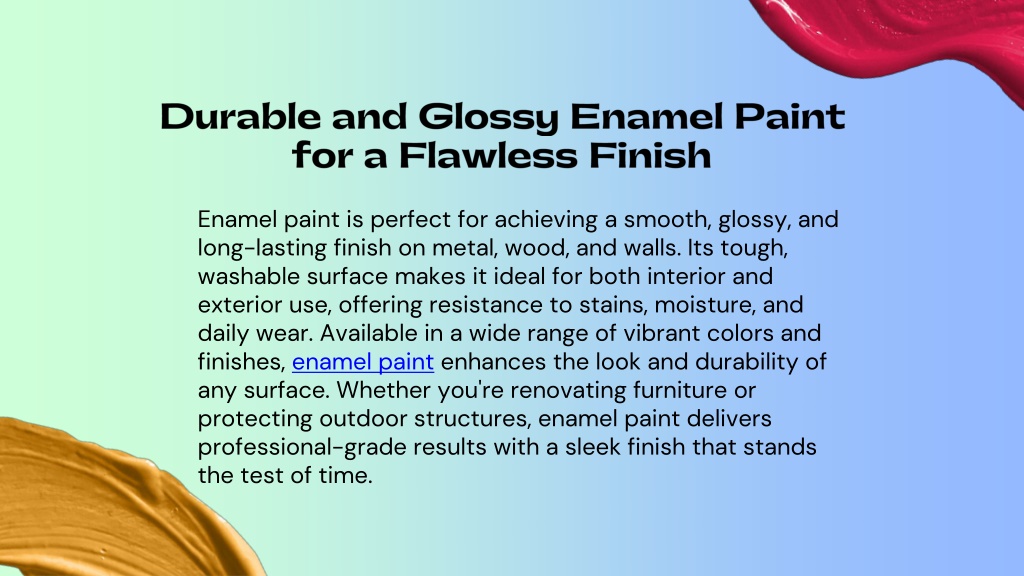 Durable and Glossy Enamel Paint for a Flawless Finish

Enamel paint is perfect for achieving a smooth, glossy, and long-lasting finish on metal, wood, and walls. Its tough, washable surface makes it ideal for both interior and exterior use, offering resistance to stains, moisture, and daily wear. Available in a wide range of vibrant colors and finishes, enamel paint enhances the look and durability of any surface. Whether you're renovating furniture or protecting outdoor structures, enamel paint delivers professional-grade results with a sleek finish that stands the test of time.